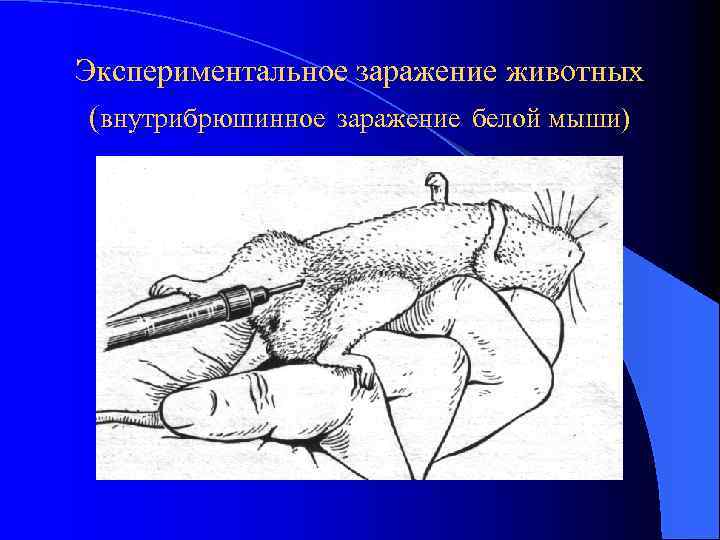 Экспериментальное заражение животных
(внутрибрюшинное заражение белой мыши)